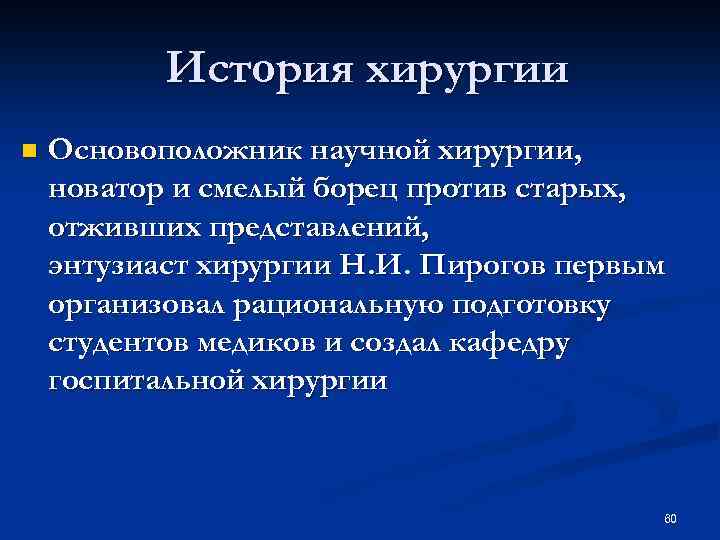 История хирургии

Основоположник научной хирургии, новатор и смелый борец против старых, отживших представлений, энтузиаст хирургии Н.И. Пирогов первым организовал рациональную подготовку студентов медиков и создал кафедру госпитальной хирургии

60